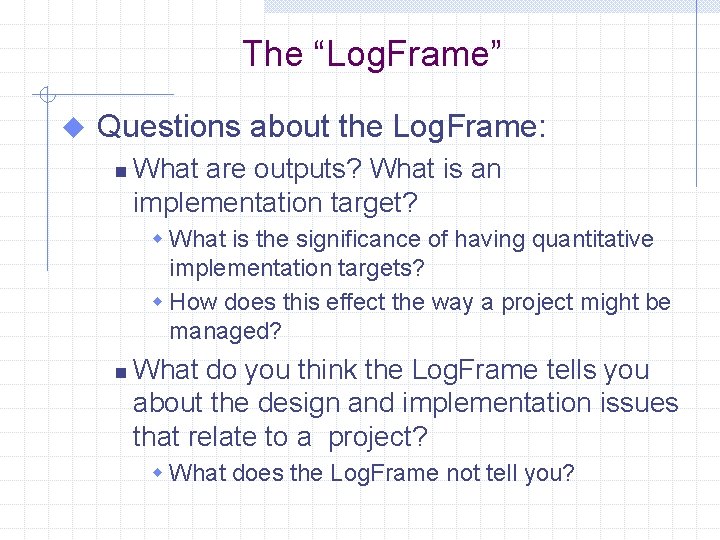 The “LogFrame”

Questions about the LogFrame:

What are outputs? What is an implementation target?

What is the significance of having quantitative implementation targets?

How does this effect the way a project might be managed?

What do you think the LogFrame tells you about the design and implementation issues that relate to a  project?

What does the LogFrame not tell you?